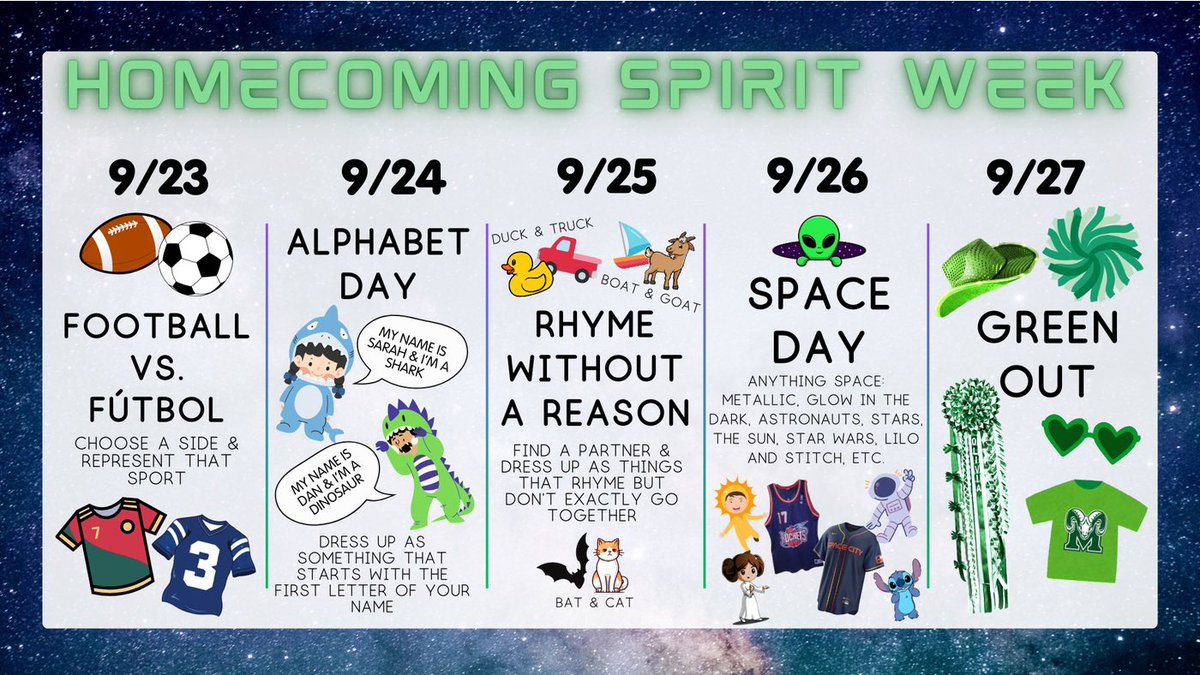 HOMECOMING SPIRIT WEEK

9/23

FOOTBALL VS. FÚTBOL

CHOOSE A SIDE & REPRESENT THAT SPORT

7

3

9/24

ALPHABET DAY

MY NAME IS SARAH & I'M A SHARK

MY NAME IS DAN & I'M A DINOSAUR

DRESS UP AS SOMETHING THAT STARTS WITH THE FIRST LETTER OF YOUR NAME

9/25

DUCK & TRUCK

BOAT & GOAT

RHYME WITHOUT A REASON

FIND A PARTNER & DRESS UP AS THINGS THAT RHYME BUT DON'T EXACTLY GO TOGETHER

BAT & CAT

9/26

SPACE DAY

ANYTHING SPACE: METALLIC, GLOW IN THE DARK, ASTRONAUTS, STARS, THE SUN, STAR WARS, LILO AND STITCH, ETC.

ROCKETS

17

SPACE CITY

9/27

GREEN OUT

M